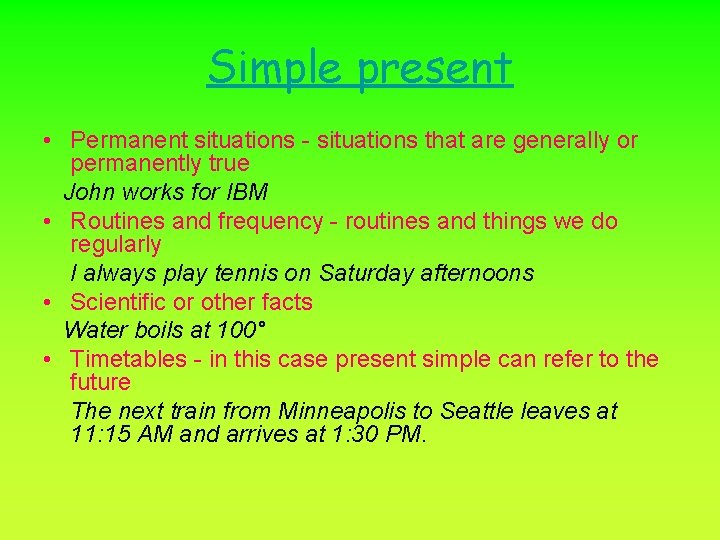 Simple present

• Permanent situations - situations that are generally or permanently true

John works for IBM

• Routines and frequency - routines and things we do regularly

I always play tennis on Saturday afternoons

• Scientific or other facts

Water boils at 100°

• Timetables - in this case present simple can refer to the future

The next train from Minneapolis to Seattle leaves at 11:15 AM and arrives at 1:30 PM.